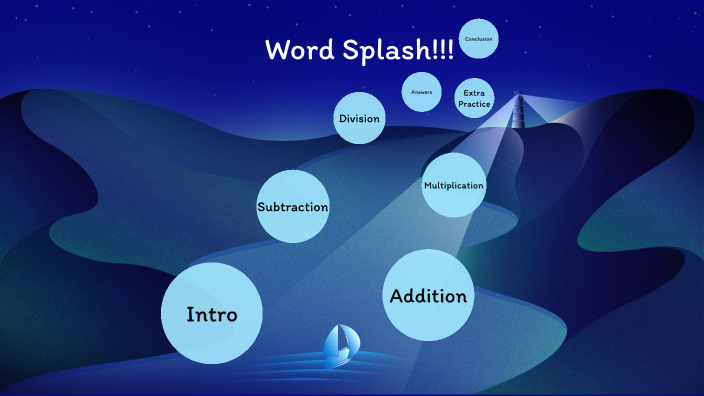 Word Splash!!!

Conclusion

Answers

Extra Practice

Division

Multiplication

Subtraction

Addition

Intro